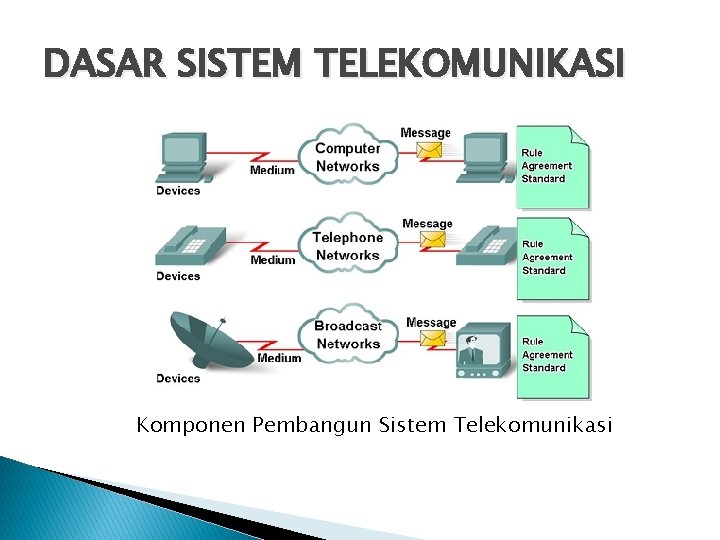 DASAR SISTEM TELEKOMUNIKASI

Devices
Medium
Computer Networks
Message
Rule
Agreement
Standard

Devices
Medium
Telephone Networks
Message
Rule
Agreement
Standard

Devices
Medium
Broadcast Networks
Message
Rule
Agreement
Standard

Komponen Pembangun Sistem Telekomunikasi